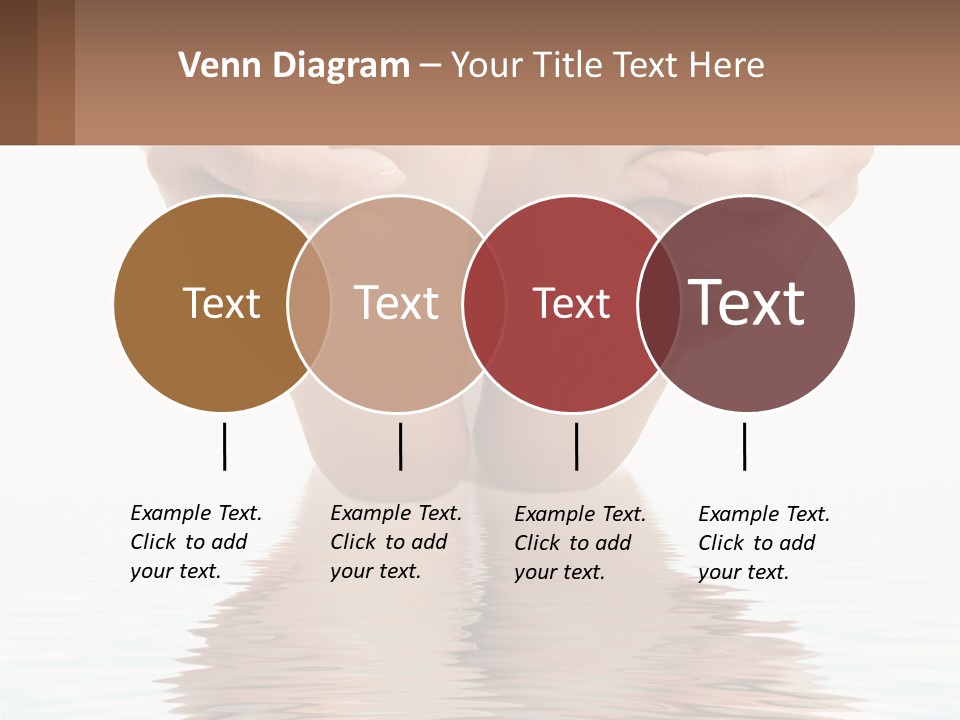 Venn Diagram – Your Title Text Here

Text

Text

Text

Text

Example Text. Click to add your text.

Example Text. Click to add your text.

Example Text. Click to add your text.

Example Text. Click to add your text.